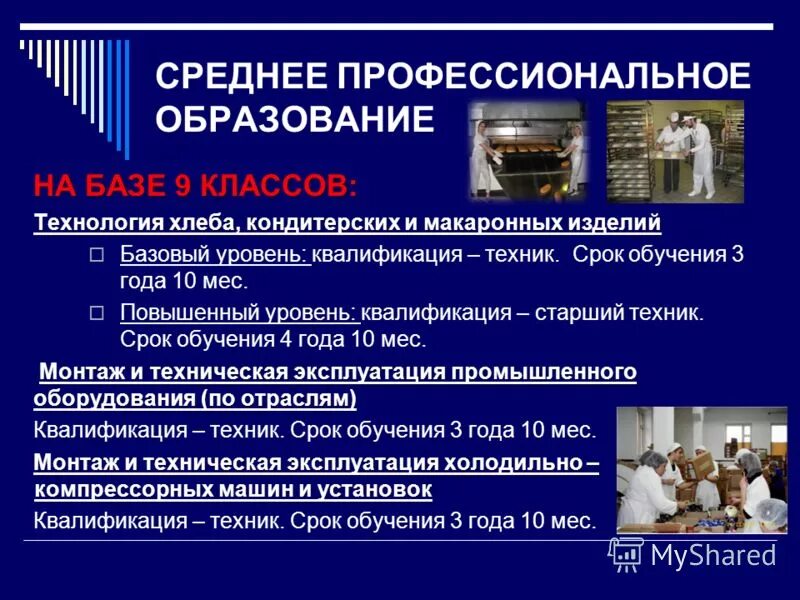 СРЕДНЕЕ ПРОФЕССИОНАЛЬНОЕ ОБРАЗОВАНИЕ

НА БАЗЕ 9 КЛАССОВ:

Технология хлеба, кондитерских и макаронных изделий

□ Базовый уровень: квалификация – техник. Срок обучения 3 года 10 мес.

□ Повышенный уровень: квалификация – старший техник. Срок обучения 4 года 10 мес.

Монтаж и техническая эксплуатация промышленного оборудования (по отраслям)

Квалификация – техник. Срок обучения 3 года 10 мес.

Монтаж и техническая эксплуатация холодильно – компрессорных машин и установок

Квалификация – техник. Срок обучения 3 года 10 мес.

MyShared